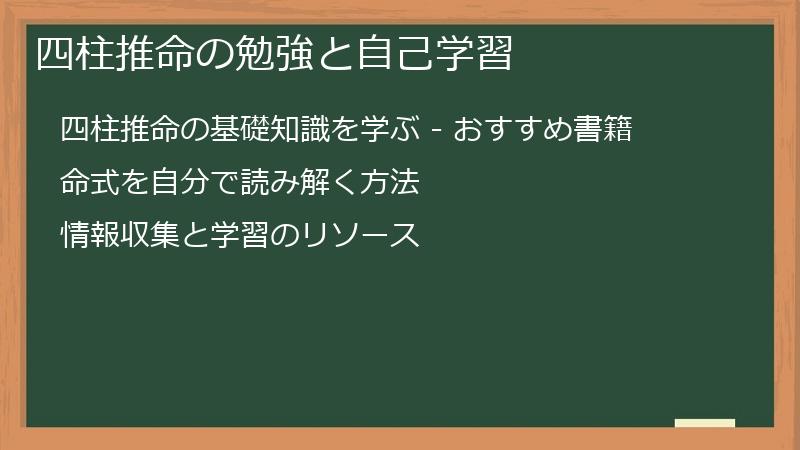 四柱推命の勉強と自己学習

四柱推命の基礎知識を学ぶ - おすすめ書籍

命式を自分で読み解く方法

情報収集と学習のリソース